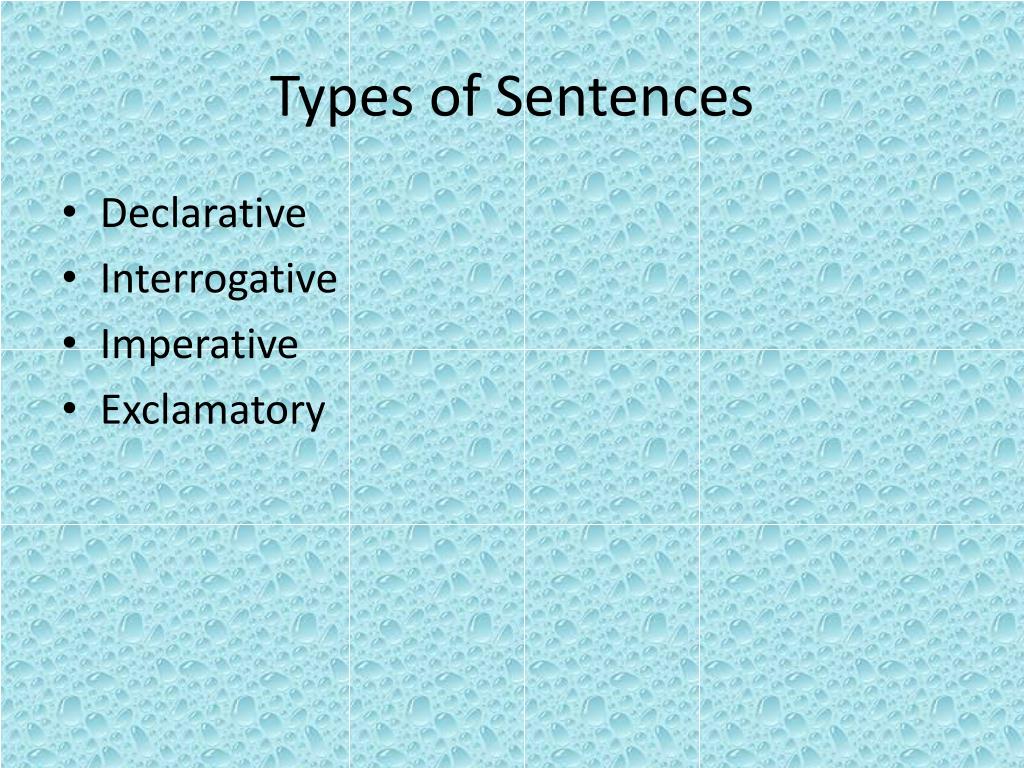 Types of Sentences

• Declarative
• Interrogative
• Imperative
• Exclamatory